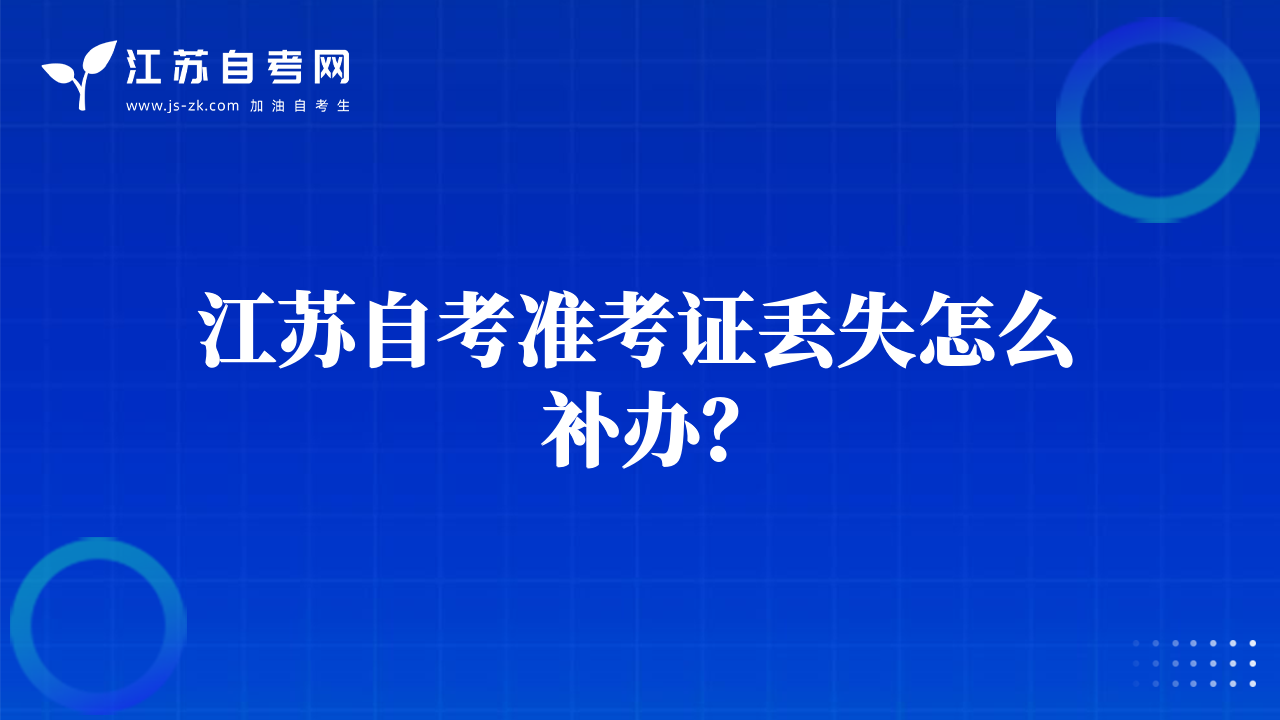 江苏自考网
www.js-zk.com 加油自考生

江苏自考准考证丢失怎么补办？